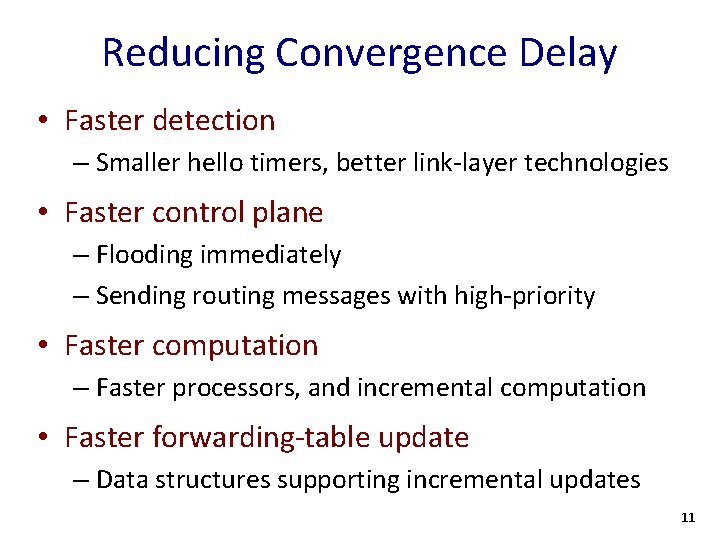 Reducing Convergence Delay

• Faster detection
– Smaller hello timers, better link-layer technologies

• Faster control plane
– Flooding immediately
– Sending routing messages with high-priority

• Faster computation
– Faster processors, and incremental computation

• Faster forwarding-table update
– Data structures supporting incremental updates

11